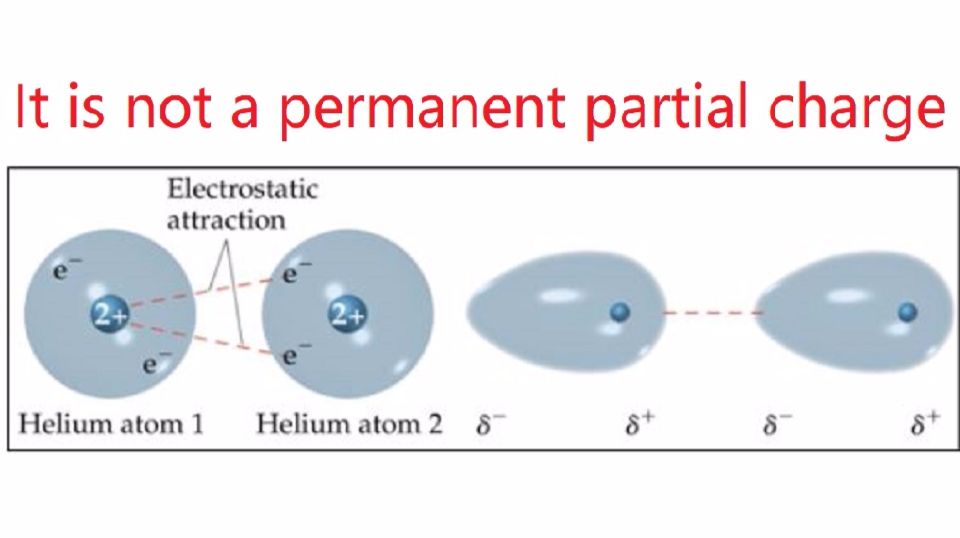 It is not a permanent partial charge

Electrostatic attraction

$e^-$

$2+$

$e^-$

$e^-$

$2+$

$e^-$

Helium atom 1

Helium atom 2

$\delta^-$

$\delta^+$

$\delta^-$

$\delta^+$